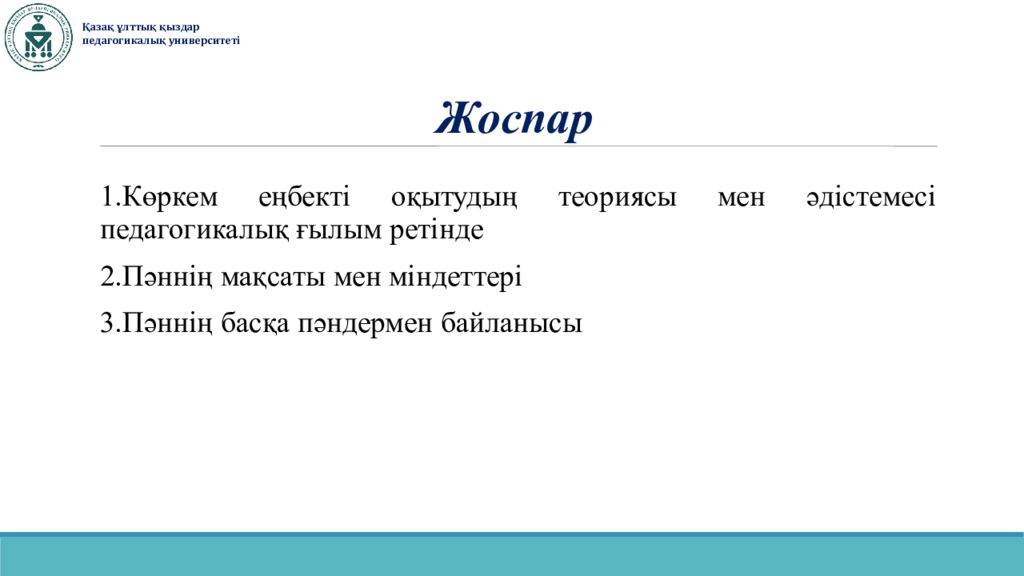 Қазақ ұлттық қыздар педагогикалық университеті

Жоспар

1.Көркем еңбекті оқытудың теориясы мен әдістемесі педагогикалық ғылым ретінде

2.Пәннің мақсаты мен міндеттері

3.Пәннің басқа пәндермен байланысы